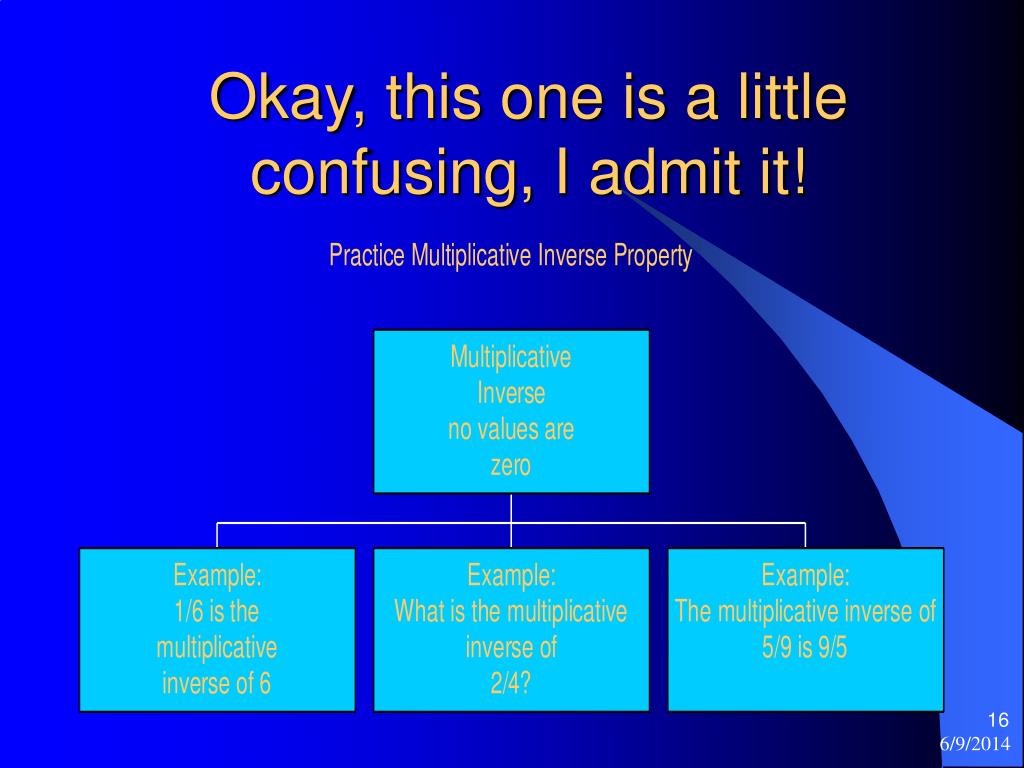 Okay, this one is a little confusing, I admit it!

Practice Multiplicative Inverse Property

Multiplicative Inverse no values are zero

Example: 1/6 is the multiplicative inverse of 6

Example: What is the multiplicative inverse of 2/4?

Example: The multiplicative inverse of 5/9 is 9/5

16
6/9/2014